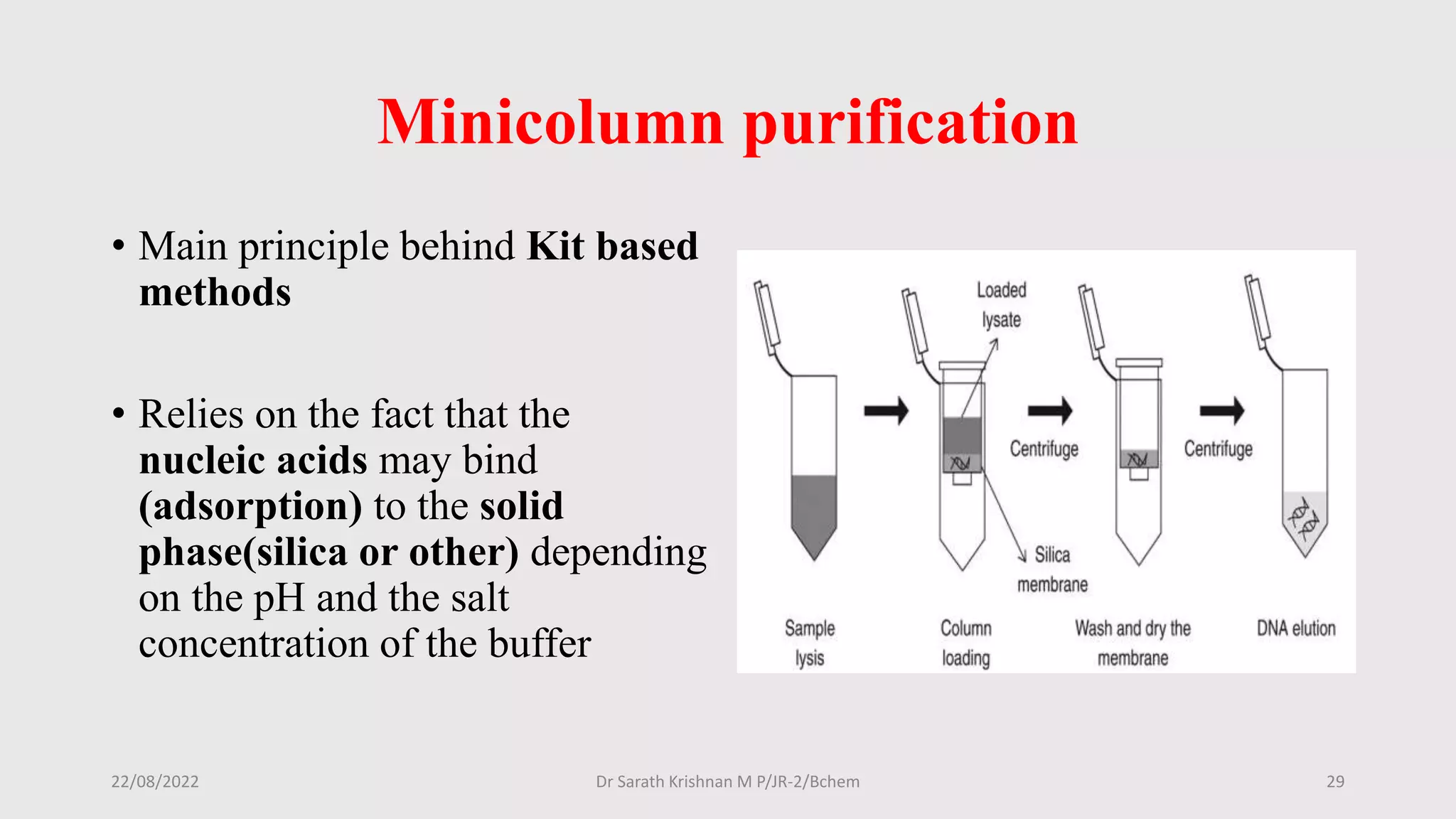 Minicolumn purification

• Main principle behind Kit based methods

• Relies on the fact that the nucleic acids may bind (adsorption) to the solid phase(silica or other) depending on the pH and the salt concentration of the buffer

Loaded lysate

Centrifuge

Centrifuge

Silica membrane

Sample lysis

Column loading

Wash and dry the membrane

DNA elution

22/08/2022

Dr Sarath Krishnan M P/JR-2/Bchem

29